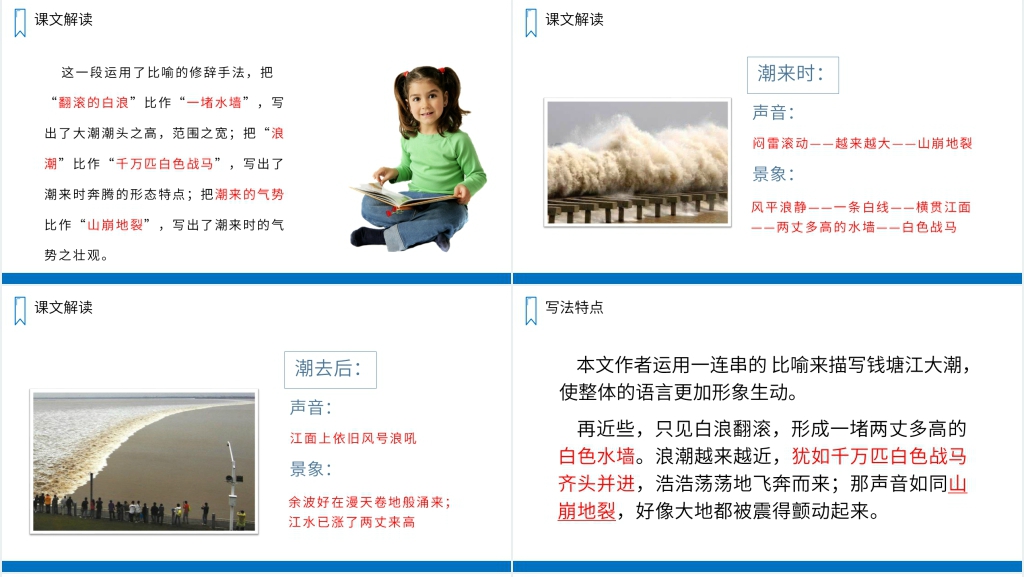 课文解读

这一段运用了比喻的修辞手法，把“翻滚的白浪”比作“一堵水墙”，写出了大潮潮头之高，范围之宽；把“浪潮”比作“千万匹白色战马”，写出了潮来时奔腾的形态特点；把潮来的气势比作“山崩地裂”，写出了潮来时的气势之壮观。

课文解读

潮来时：

声音：

闷雷滚动——越来越大——山崩地裂

景象：

风平浪静——一条白线——横贯江面——两丈多高的水墙——白色战马

课文解读

潮去后：

声音：

江面上依旧风号浪吼

景象：

余波好在漫天卷地般涌来；江水已涨了两丈来高

写法特点

本文作者运用一连串的 比喻来描写钱塘江大潮，使整体的语言更加形象生动。

再近些，只见白浪翻滚，形成一堵两丈多高的白色水墙。浪潮越来越近，犹如千万匹白色战马齐头并进，浩浩荡荡地飞奔而来；那声音如同山崩地裂，好像大地都被震得颤动起来。